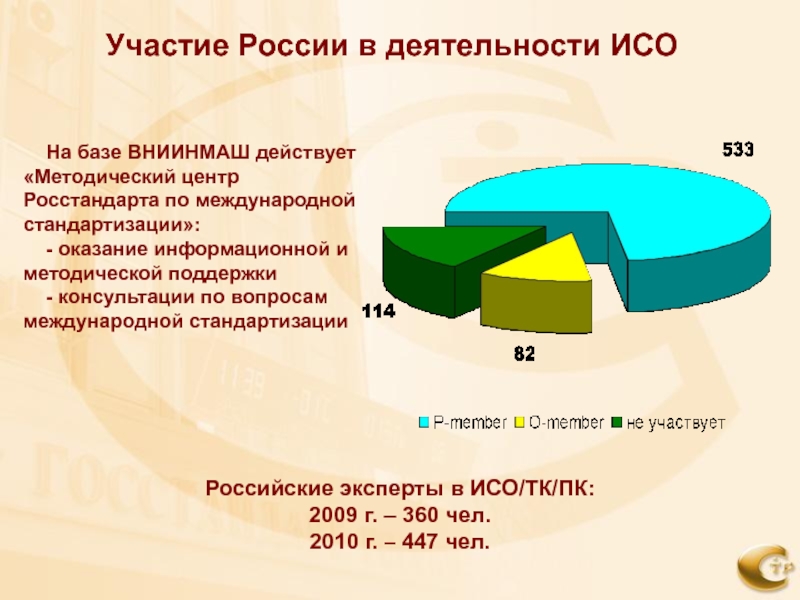 Участие России в деятельности ИСО

На базе ВНИИНМАШ действует «Методический центр Росстандарта по международной стандартизации»:
- оказание информационной и методической поддержки
- консультации по вопросам международной стандартизации

533

114

82

P-member O-member не участвует

Российские эксперты в ИСО/ТК/ПК:
2009 г. – 360 чел.
2010 г. – 447 чел.